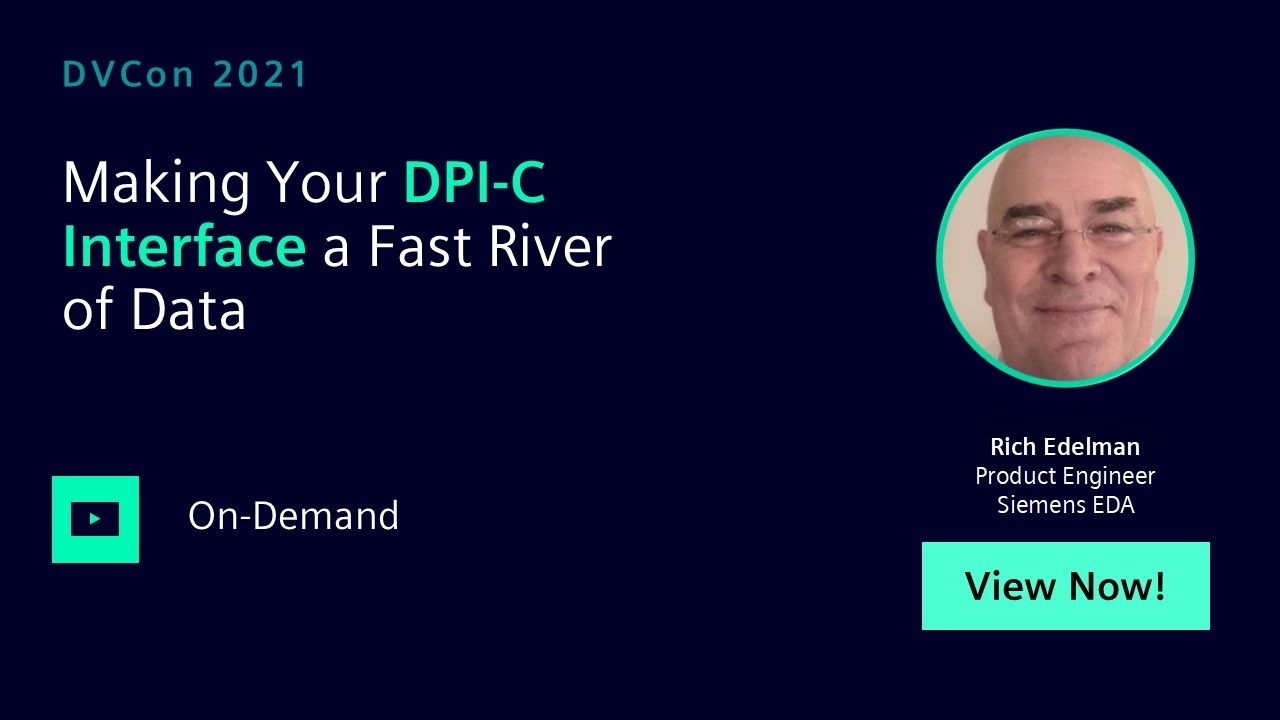 DVCon 2021

Making Your DPI-C Interface a Fast River of Data

On-Demand

Rich Edelman
Product Engineer
Siemens EDA

View Now!